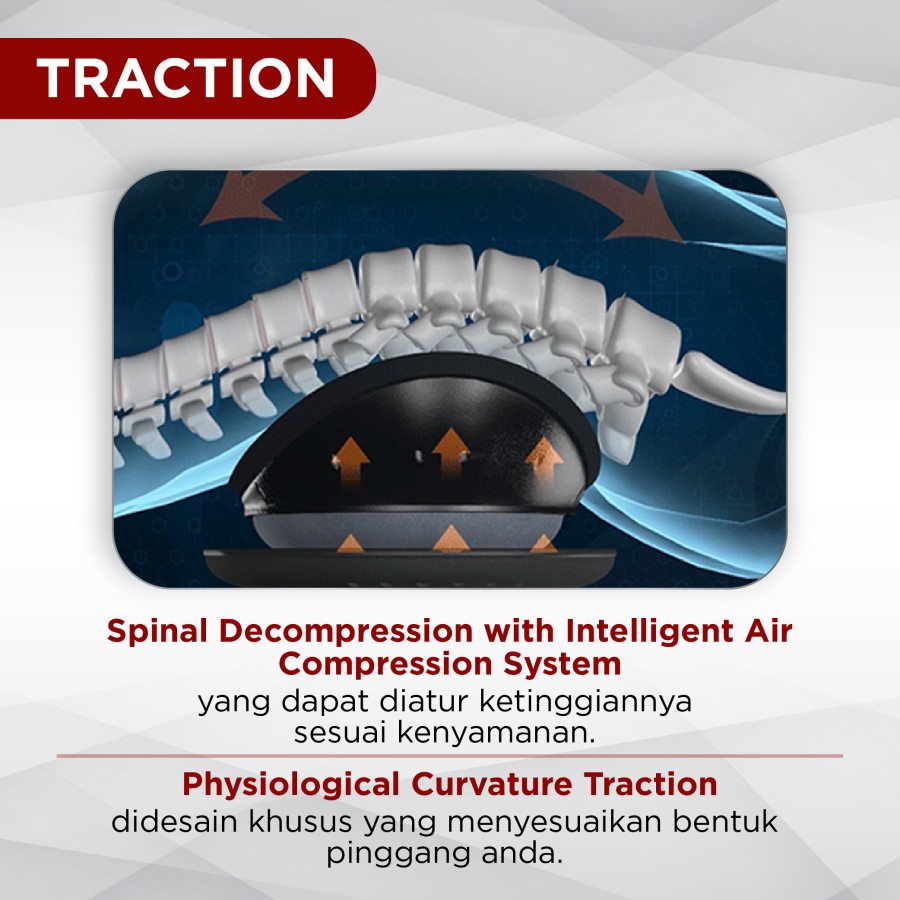 TRACTION

Spinal Decompression with Intelligent Air Compression System
yang dapat diatur ketinggiannya sesuai kenyamanan.

Physiological Curvature Traction
didesain khusus yang menyesuaikan bentuk pinggang anda.